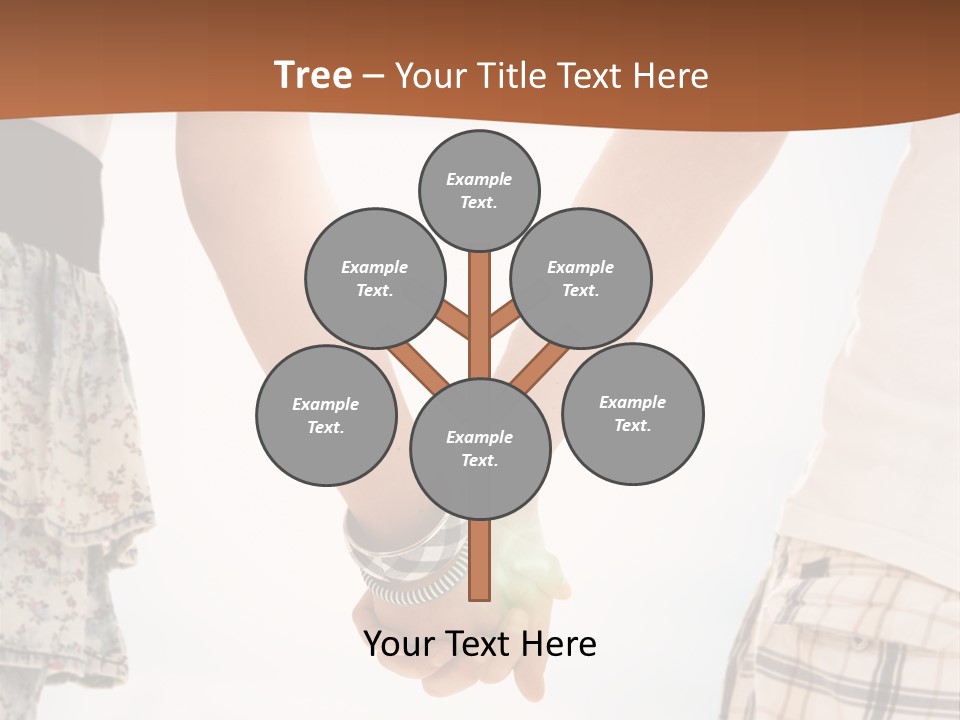 Tree – Your Title Text Here

Example Text.

Example Text.

Example Text.

Example Text.

Example Text.

Example Text.

Your Text Here